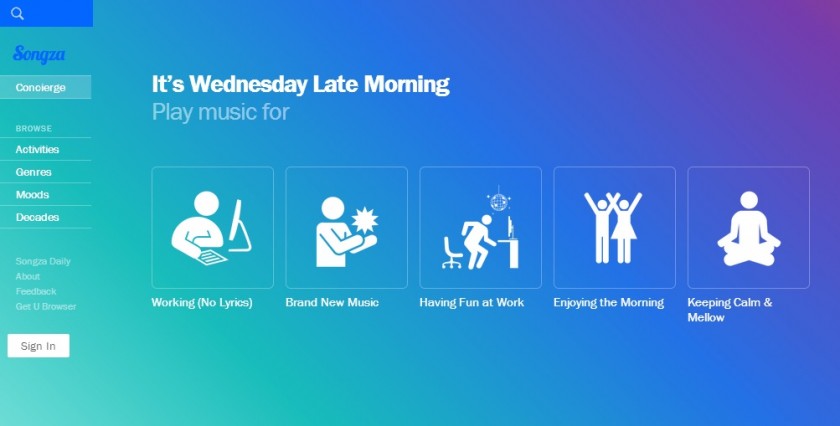 Songza

Concierge

BROWSE

Activities

Genres

Moods

Decades

Songza Daily

About

Feedback

Get U Browser

Sign In

It's Wednesday Late Morning

Play music for

Working (No Lyrics)

Brand New Music

Having Fun at Work

Enjoying the Morning

Keeping Calm & Mellow